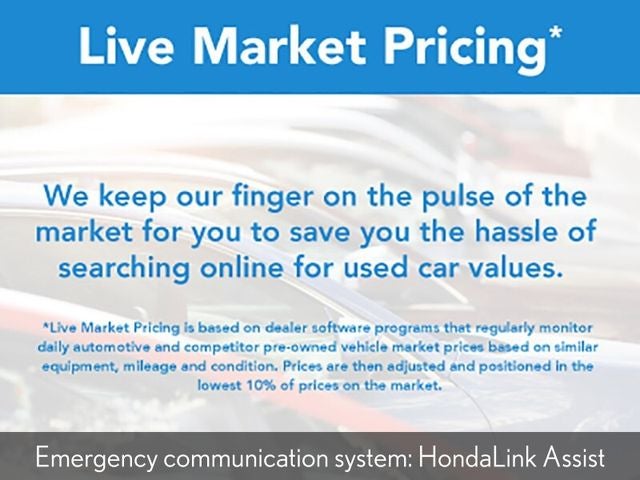 Live Market Pricing*

We keep our finger on the pulse of the market for you to save you the hassle of searching online for used car values.

*Live Market Pricing is based on dealer software programs that regularly monitor daily automotive and competitor pre-owned vehicle market prices based on similar equipment, mileage and condition. Prices are then adjusted and positioned in the lowest 10% of prices on the market.

Emergency communication system: HondaLink Assist